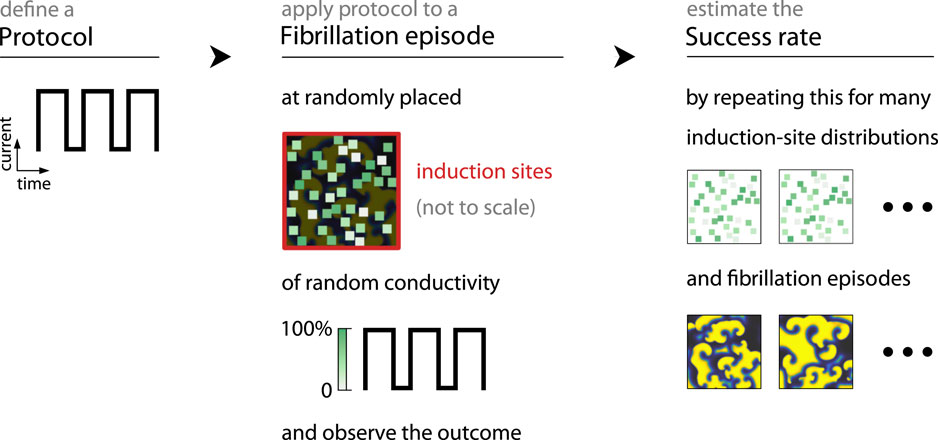 define a
Protocol

current
time

apply protocol to a
Fibrillation episode

at randomly placed

induction sites
(not to scale)

of random conductivity

100%
0

and observe the outcome

estimate the
Success rate

by repeating this for many
induction-site distributions

• • •

and fibrillation episodes

• • •